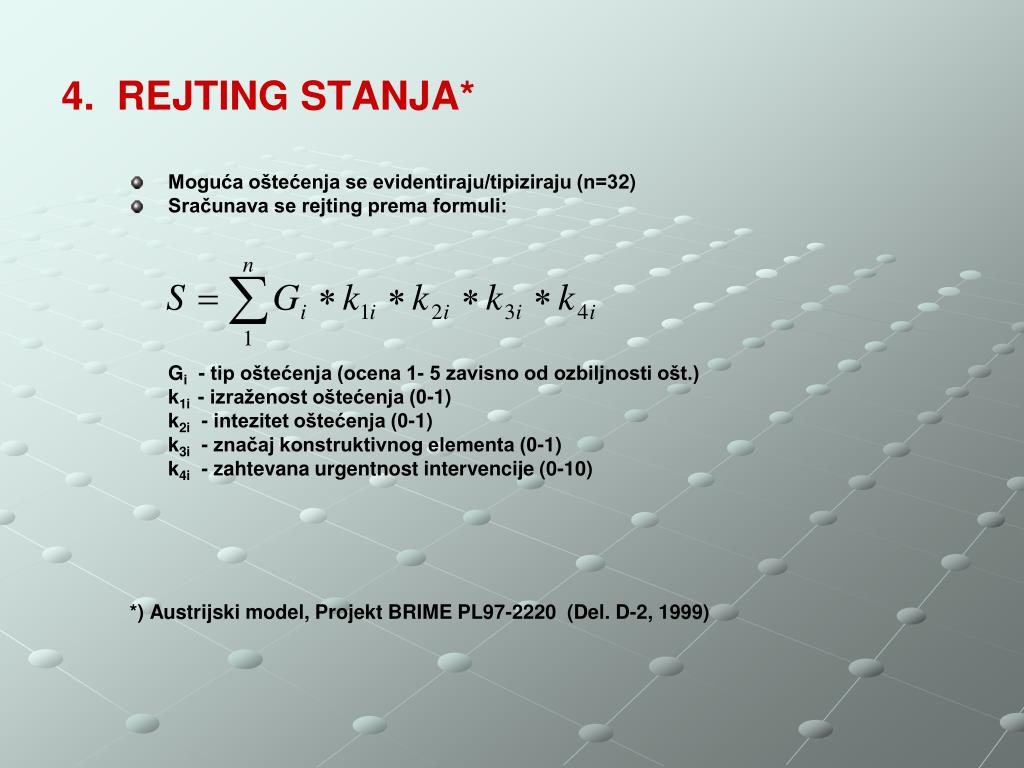 4. REJTING STANJA*

Moguća oštećenja se evidentiraju/tipiziraju (n=32)
Sračunava se rejting prema formuli:

$S = \sum_{1}^{n} G_i * k_{1i} * k_{2i} * k_{3i} * k_{4i}$

$G_i$ - tip oštećenja (ocena 1- 5 zavisno od ozbiljnosti ošt.)
$k_{1i}$ - izraženost oštećenja (0-1)
$k_{2i}$ - intezitet oštećenja (0-1)
$k_{3i}$ - značaj konstruktivnog elementa (0-1)
$k_{4i}$ - zahtevana urgentnost intervencije (0-10)

*) Austrijski model, Projekt BRIME PL97-2220 (Del. D-2, 1999)